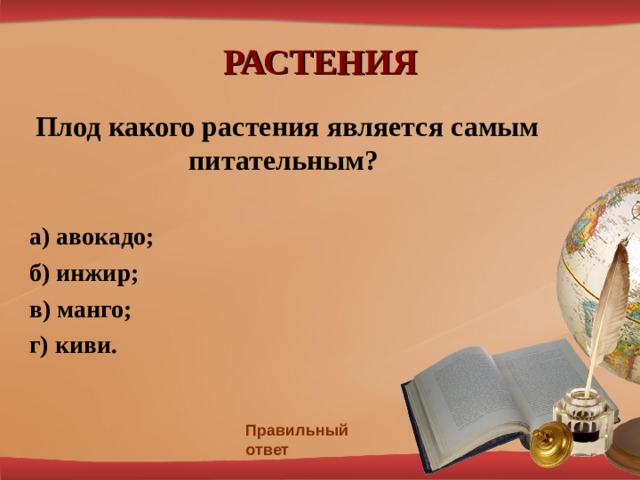 РАСТЕНИЯ

Плод какого растения является самым питательным?

а) авокадо;
б) инжир;
в) манго;
г) киви.

Правильный ответ